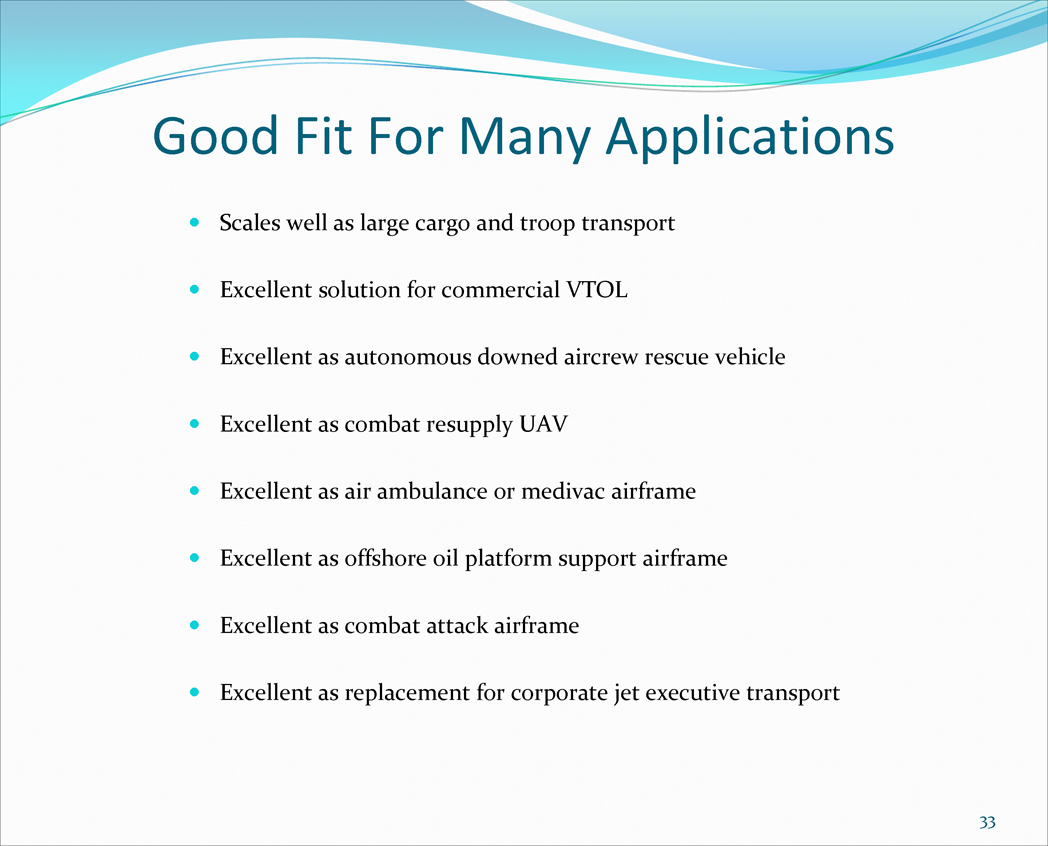 Good Fit For Many Applications

- Scales well as large cargo and troop transport
- Excellent solution for commercial VTOL
- Excellent as autonomous downed aircrew rescue vehicle
- Excellent as combat resupply UAV
- Excellent as air ambulance or medivac airframe
- Excellent as offshore oil platform support airframe
- Excellent as combat attack airframe
- Excellent as replacement for corporate jet executive transport

33